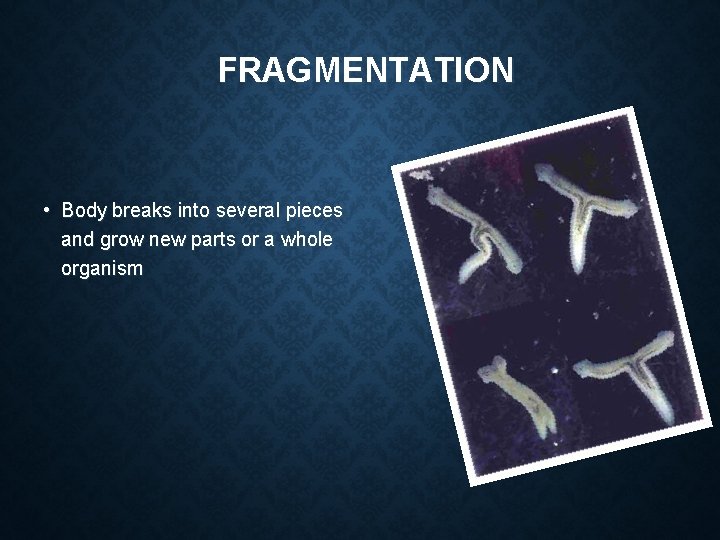 FRAGMENTATION

• Body breaks into several pieces and grow new parts or a whole organism